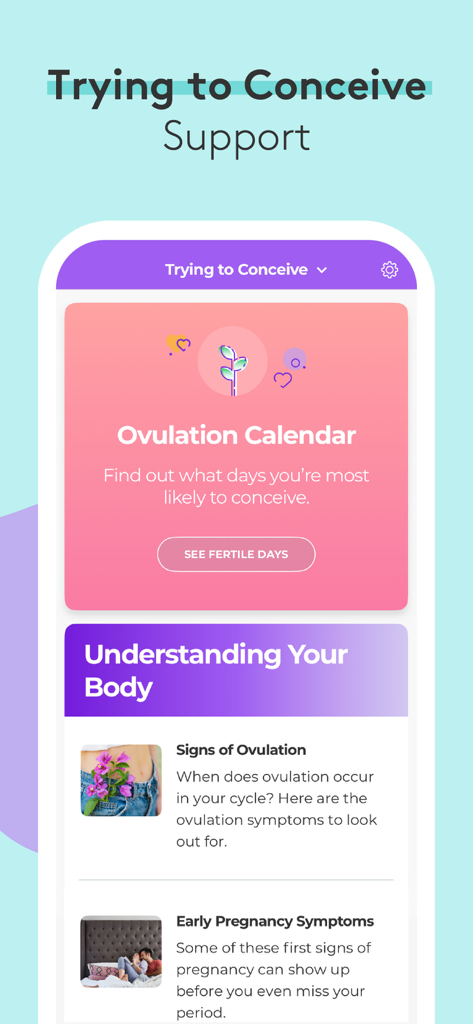 Trying to Conceive
Support

Trying to Conceive

Ovulation Calendar

Find out what days you're most likely to conceive.

SEE FERTILE DAYS

Understanding Your Body

Signs of Ovulation
When does ovulation occur in your cycle? Here are the ovulation symptoms to look out for.

Early Pregnancy Symptoms
Some of these first signs of pregnancy can show up before you even miss your period.